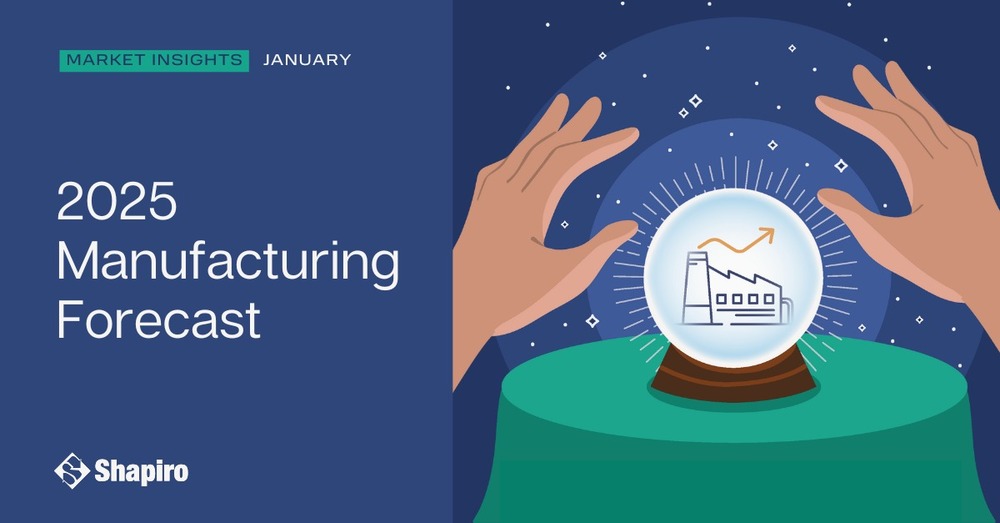 MARKET INSIGHTS JANUARY

2025 Manufacturing Forecast

Shapiro